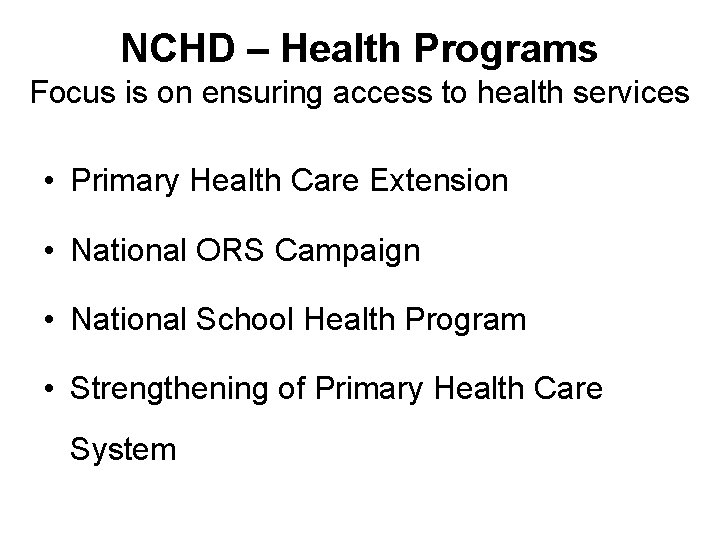 NCHD – Health Programs
Focus is on ensuring access to health services

• Primary Health Care Extension

• National ORS Campaign

• National School Health Program

• Strengthening of Primary Health Care System